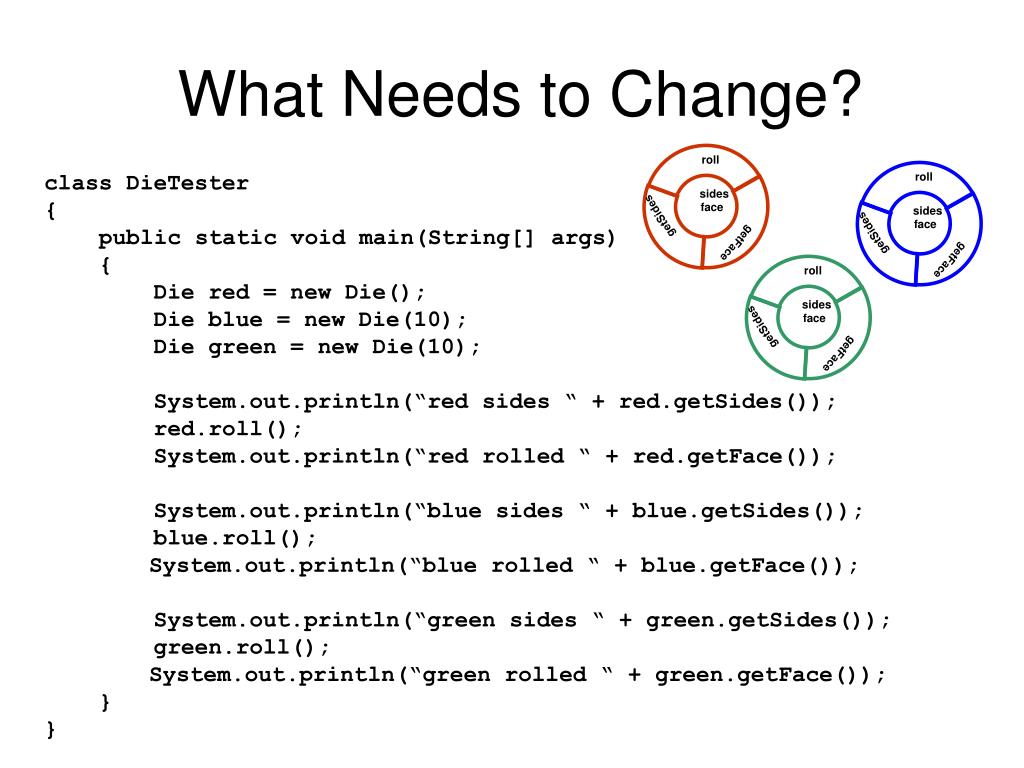 What Needs to Change?

class DieTester
{
    public static void main(String[] args)
    {
        Die red = new Die();
        Die blue = new Die(10);
        Die green = new Die(10);

        System.out.println(“red sides “ + red.getSides());
        red.roll();
        System.out.println(“red rolled “ + red.getFace());

        System.out.println(“blue sides “ + blue.getSides());
        blue.roll();
        System.out.println(“blue rolled “ + blue.getFace());

        System.out.println(“green sides “ + green.getSides());
        green.roll();
        System.out.println(“green rolled “ + green.getFace());
    }
}

roll
sides
face
getSides
getFace

roll
sides
face
getSides
getFace

roll
sides
face
getSides
getFace